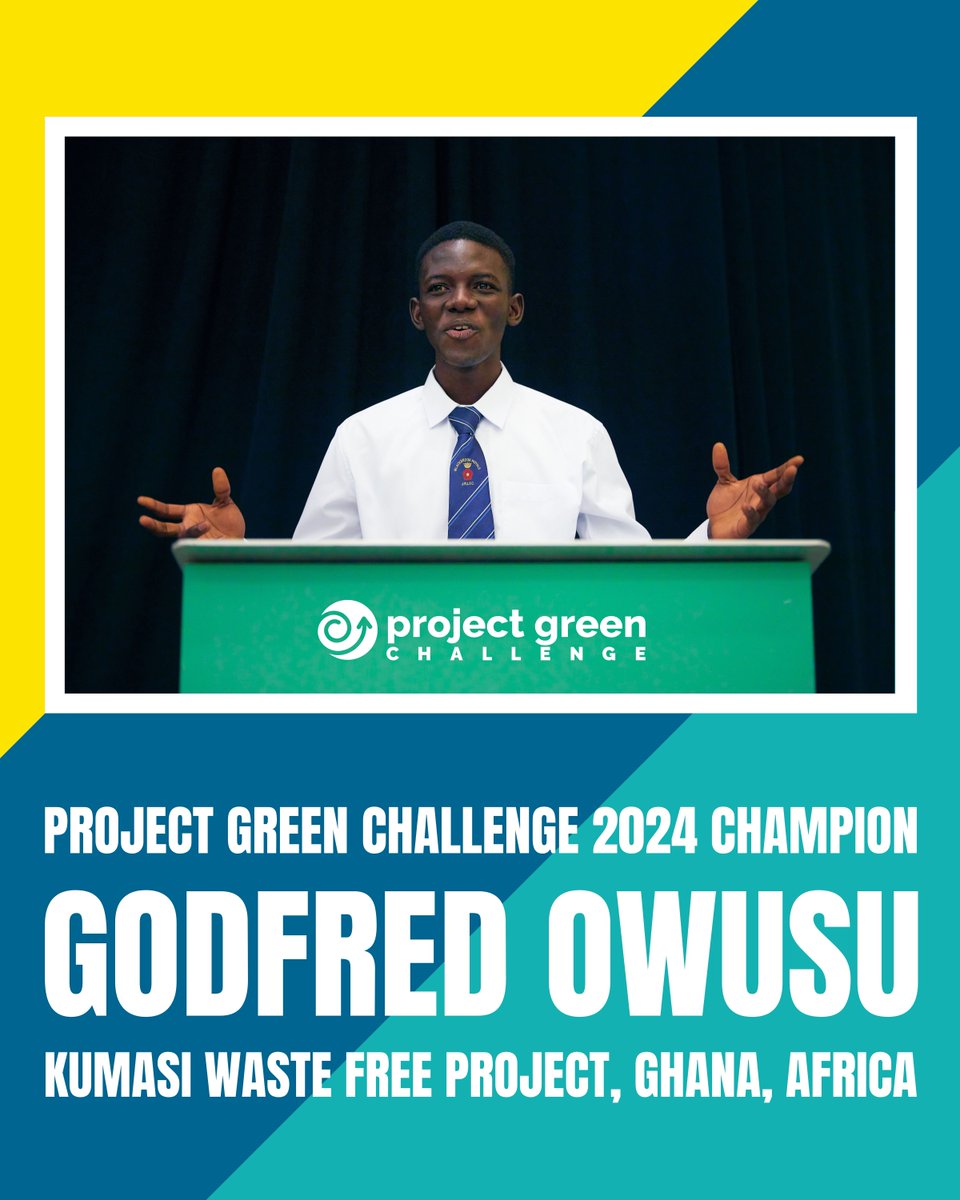 project green
CHALLENGE

PROJECT GREEN CHALLENGE 2024 CHAMPION
GODFRED OWUSU
KUMASI WASTE FREE PROJECT, GHANA, AFRICA